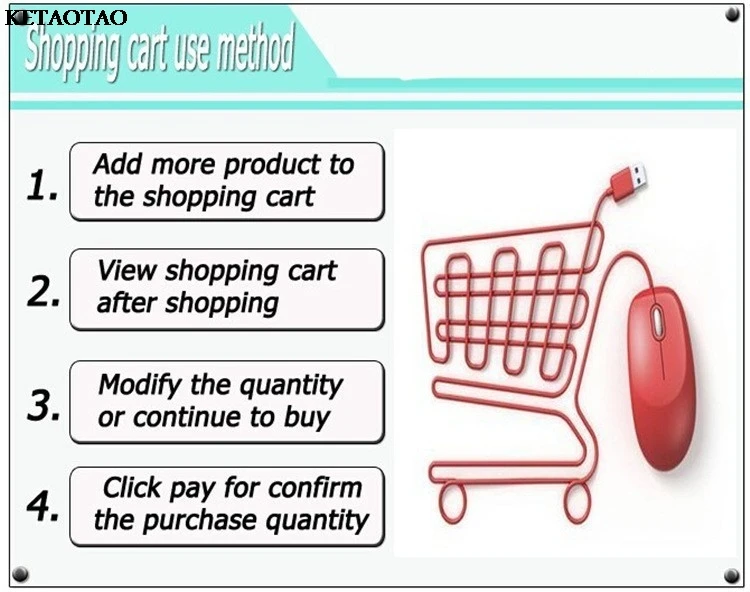 KETAOTAO

Shopping cart use method

1. Add more product to the shopping cart

2. View shopping cart after shopping

3. Modify the quantity or continue to buy

4. Click pay for confirm the purchase quantity